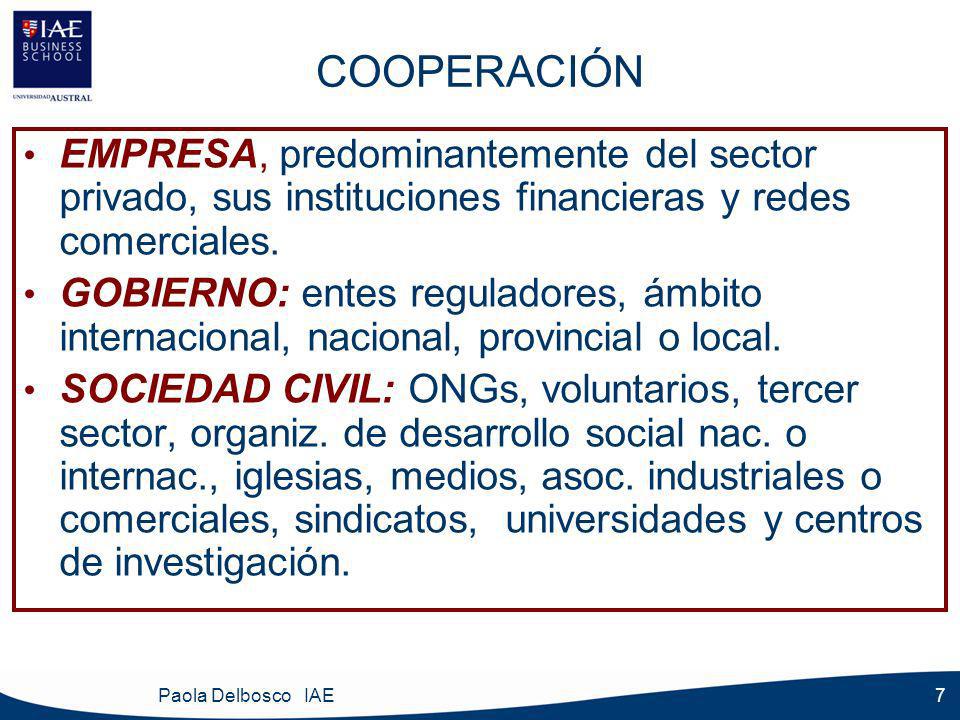 IAE BUSINESS SCHOOL
UNIVERSIDAD AUSTRAL

COOPERACIÓN

• EMPRESA, predominantemente del sector privado, sus instituciones financieras y redes comerciales.
• GOBIERNO: entes reguladores, ámbito internacional, nacional, provincial o local.
• SOCIEDAD CIVIL: ONGs, voluntarios, tercer sector, organiz. de desarrollo social nac. o internac., iglesias, medios, asoc. industriales o comerciales, sindicatos, universidades y centros de investigación.

Paola Delbosco IAE
7